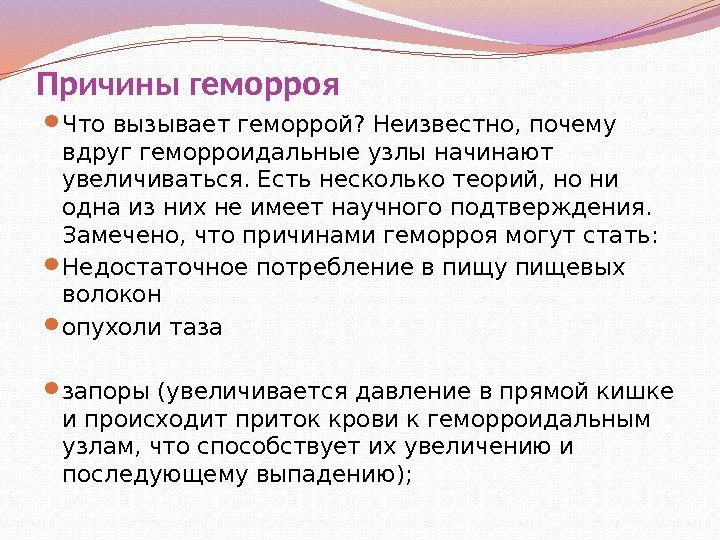 Причины геморроя

Что вызывает геморрой? Неизвестно, почему вдруг геморроидальные узлы начинают увеличиваться. Есть несколько теорий, но ни одна из них не имеет научного подтверждения. Замечено, что причинами геморроя могут стать:

Недостаточное потребление в пищу пищевых волокон

опухоли таза

запоры (увеличивается давление в прямой кишке и происходит приток крови к геморроидальным узлам, что способствует их увеличению и последующему выпадению);